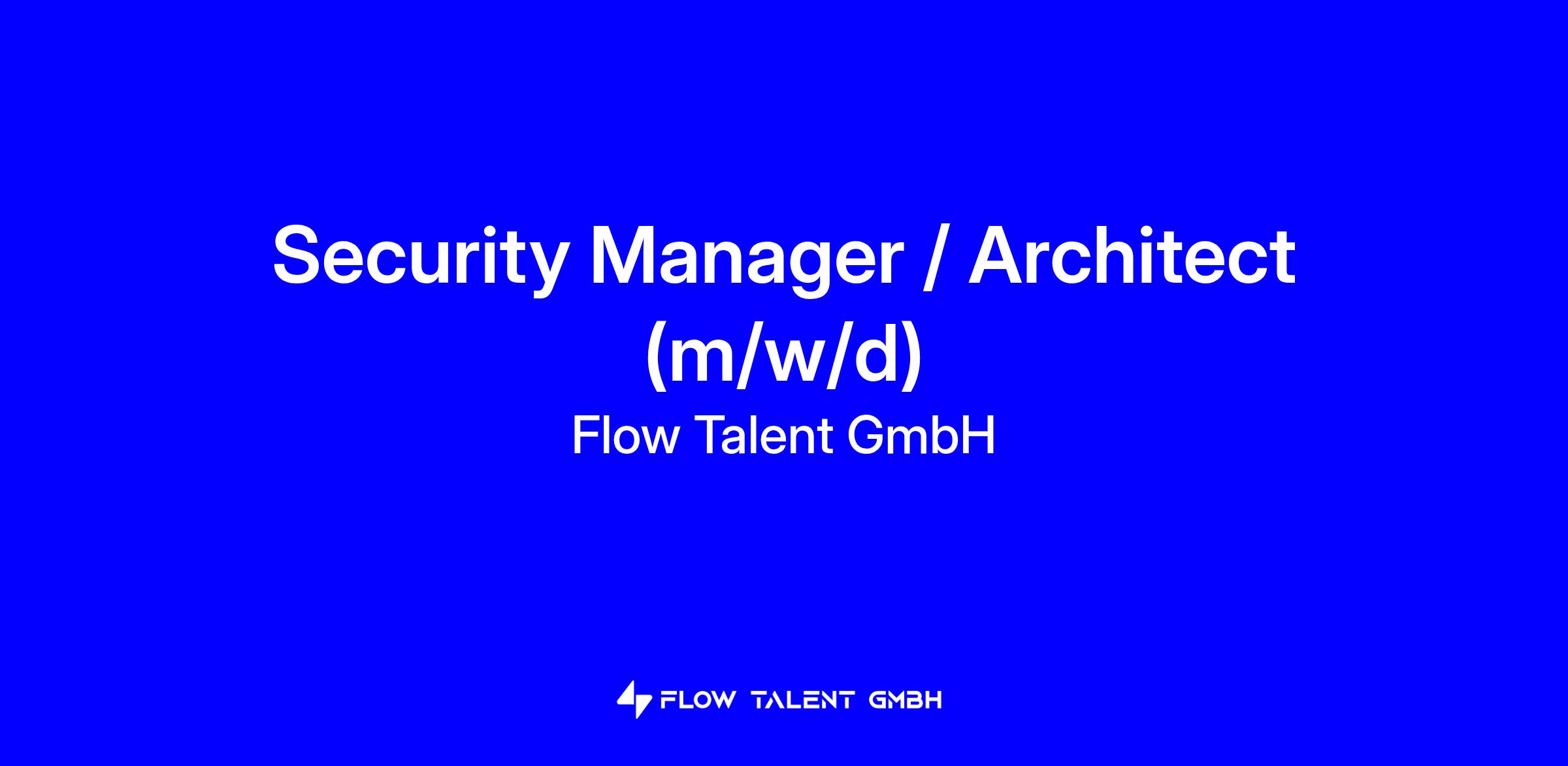 Security Manager / Architect (m/w/d)

Flow Talent GmbH

FLOW TALENT GMBH